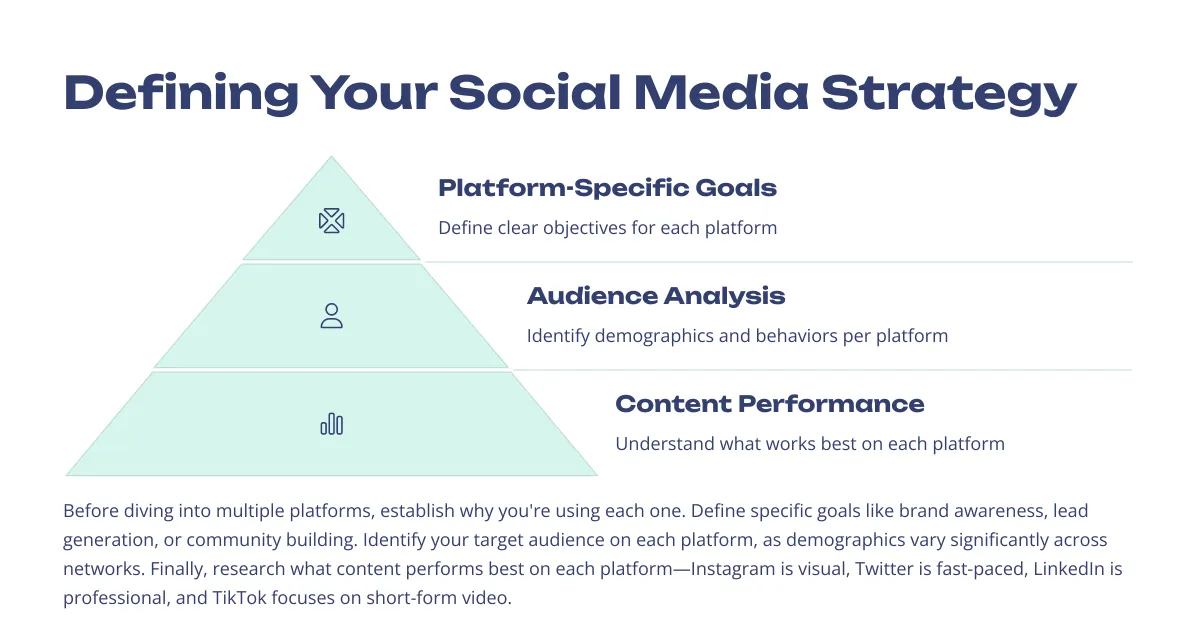 Defining Your Social Media Strategy

Platform-Specific Goals

Define clear objectives for each platform

Audience Analysis

Identify demographics and behaviors per platform

Content Performance

Understand what works best on each platform

Before diving into multiple platforms, establish why you're using each one. Define specific goals like brand awareness, lead generation, or community building. Identify your target audience on each platform, as demographics vary significantly across networks. Finally, research what content performs best on each platform—Instagram is visual, Twitter is fast-paced, LinkedIn is professional, and TikTok focuses on short-form video.